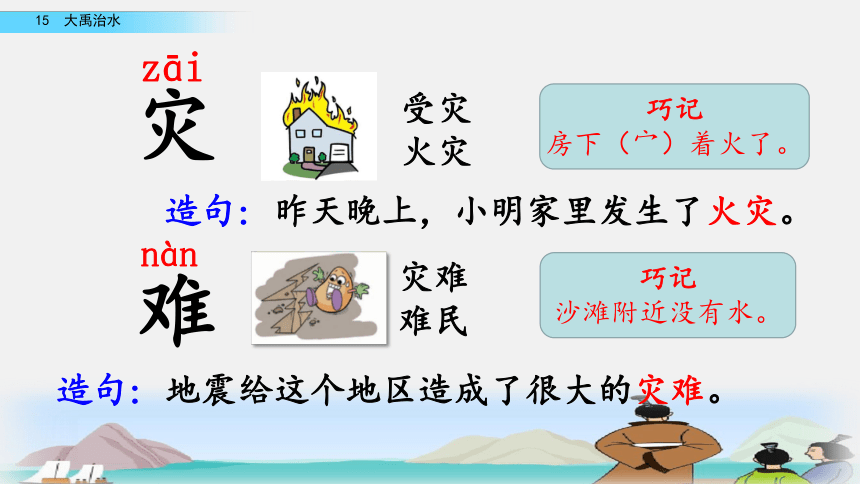 15 大禹治水

zāi
灾

受灾
火灾

巧记
房下（宀）着火了。

造句：昨天晚上，小明家里发生了火灾。

nàn
难

灾难
难民

巧记
沙滩附近没有水。

造句：地震给这个地区造成了很大的灾难。